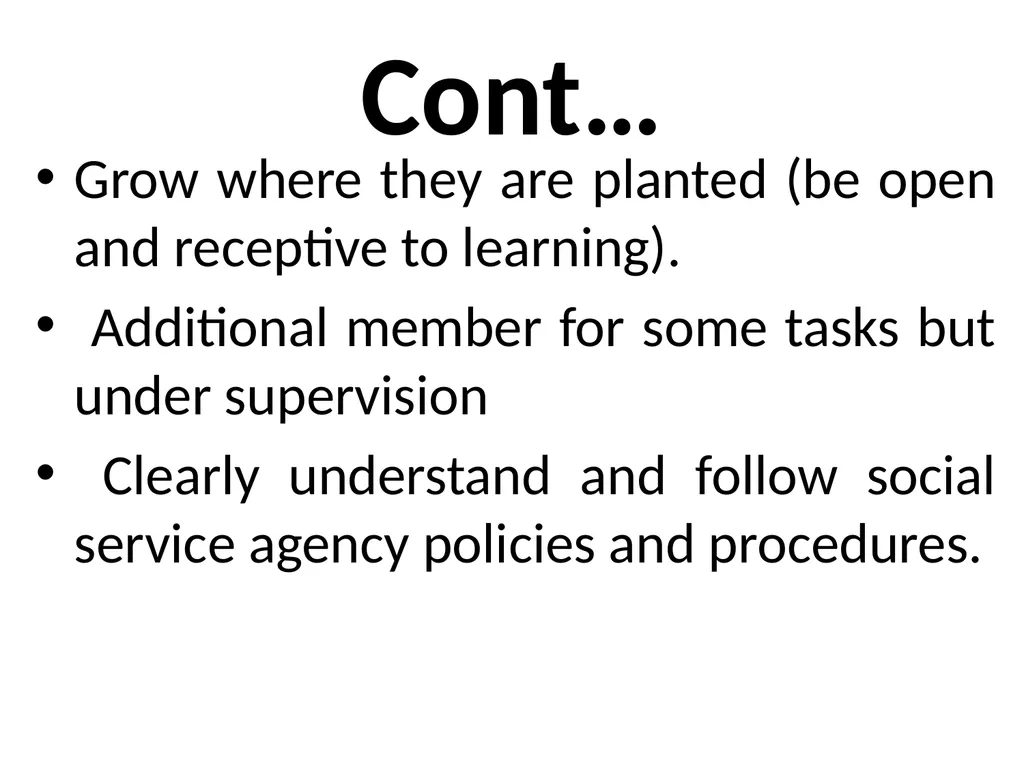 Cont…

• Grow where they are planted (be open and receptive to learning).

• Additional member for some tasks but under supervision

• Clearly understand and follow social service agency policies and procedures.